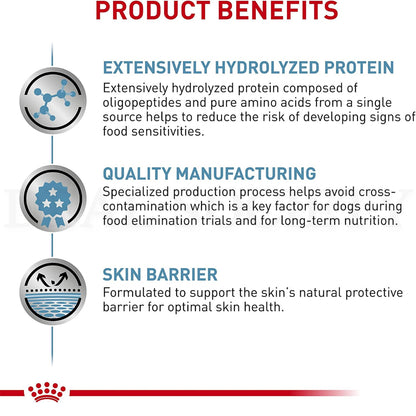 PRODUCT BENEFITS

EXTENSIVELY HYDROLYZED PROTEIN
Extensively hydrolyzed protein composed of oligopeptides and pure amino acids from a single source helps to reduce the risk of developing signs of food sensitivities.

QUALITY MANUFACTURING
Specialized production process helps avoid cross-contamination which is a key factor for dogs during food elimination trials and for long-term nutrition.

SKIN BARRIER
Formulated to support the skin's natural protective barrier for optimal skin health.